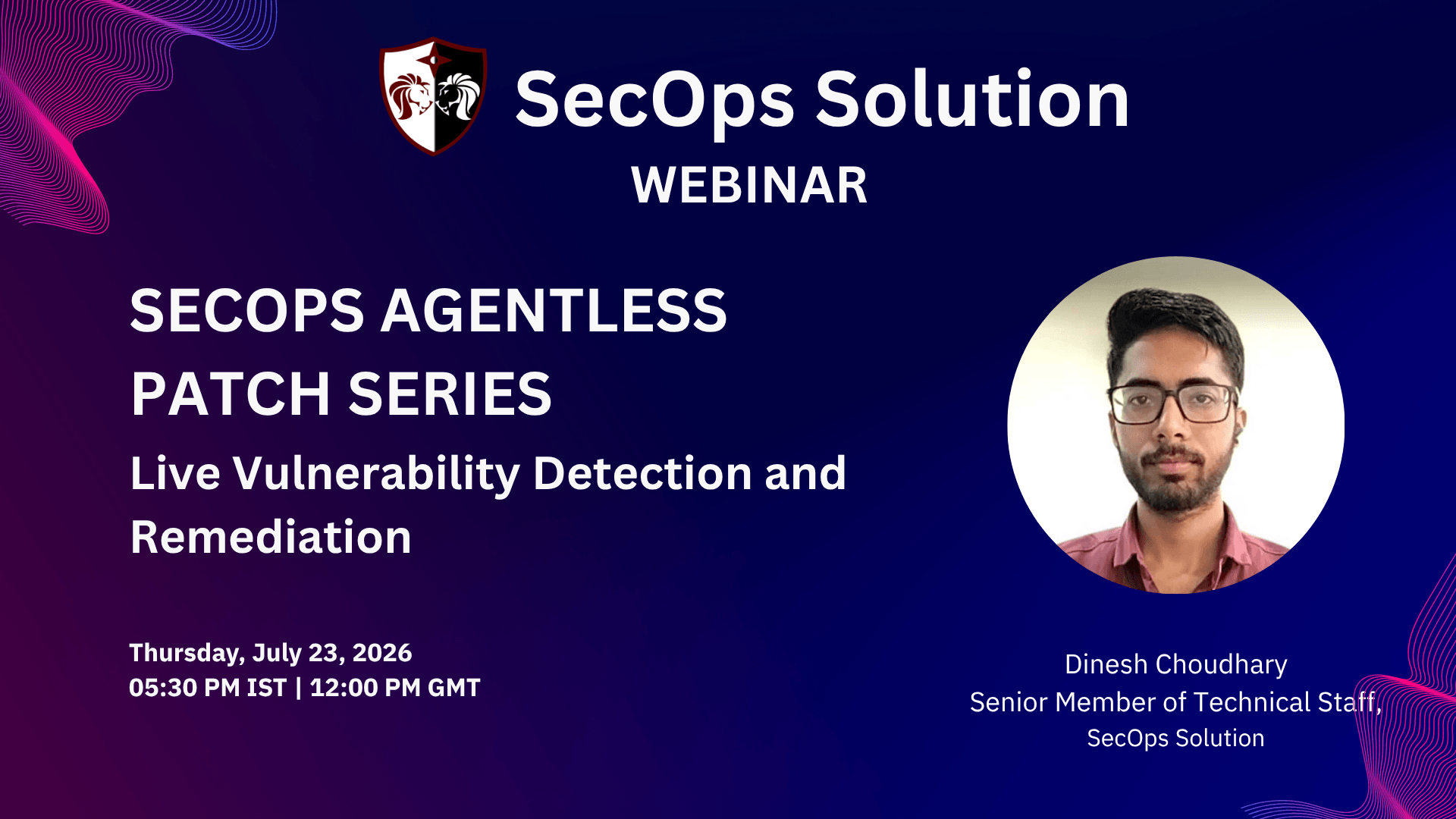 SecOps Solution
WEBINAR

SECOPS AGENTLESS PATCH SERIES
Live Vulnerability Detection and Remediation

Thursday, July 23, 2026
05:30 PM IST | 12:00 PM GMT

Dinesh Choudhary
Senior Member of Technical Staff,
SecOps Solution